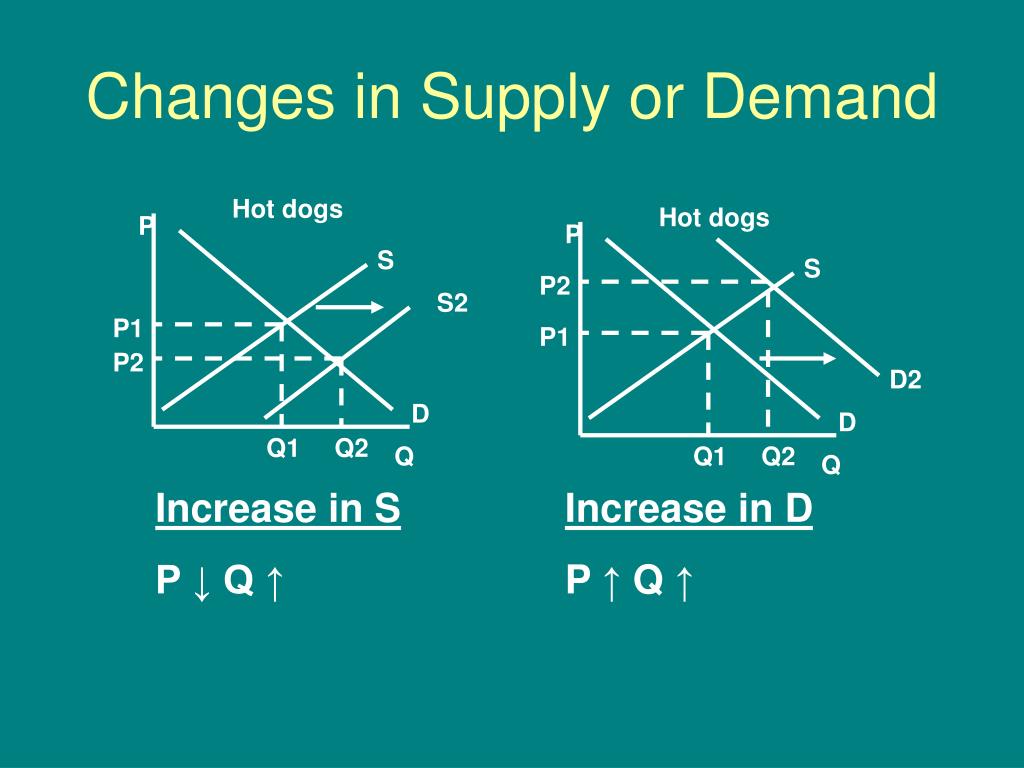 Changes in Supply or Demand

Hot dogs
P
S
S2
P1
P2
D
Q1
Q2
Q

Increase in S

P ↓ Q ↑

Hot dogs
P
S
P2
P1
D2
D
Q1
Q2
Q

Increase in D

P ↑ Q ↑